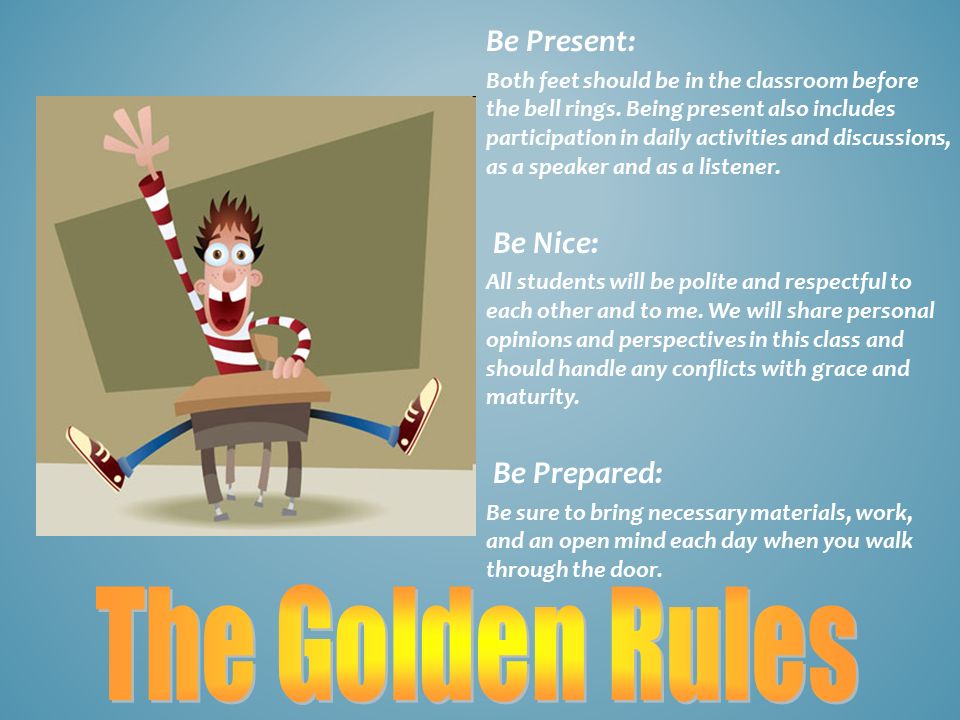 Be Present:

Both feet should be in the classroom before the bell rings. Being present also includes participation in daily activities and discussions, as a speaker and as a listener.

Be Nice:

All students will be polite and respectful to each other and to me. We will share personal opinions and perspectives in this class and should handle any conflicts with grace and maturity.

Be Prepared:

Be sure to bring necessary materials, work, and an open mind each day when you walk through the door.

The Golden Rules